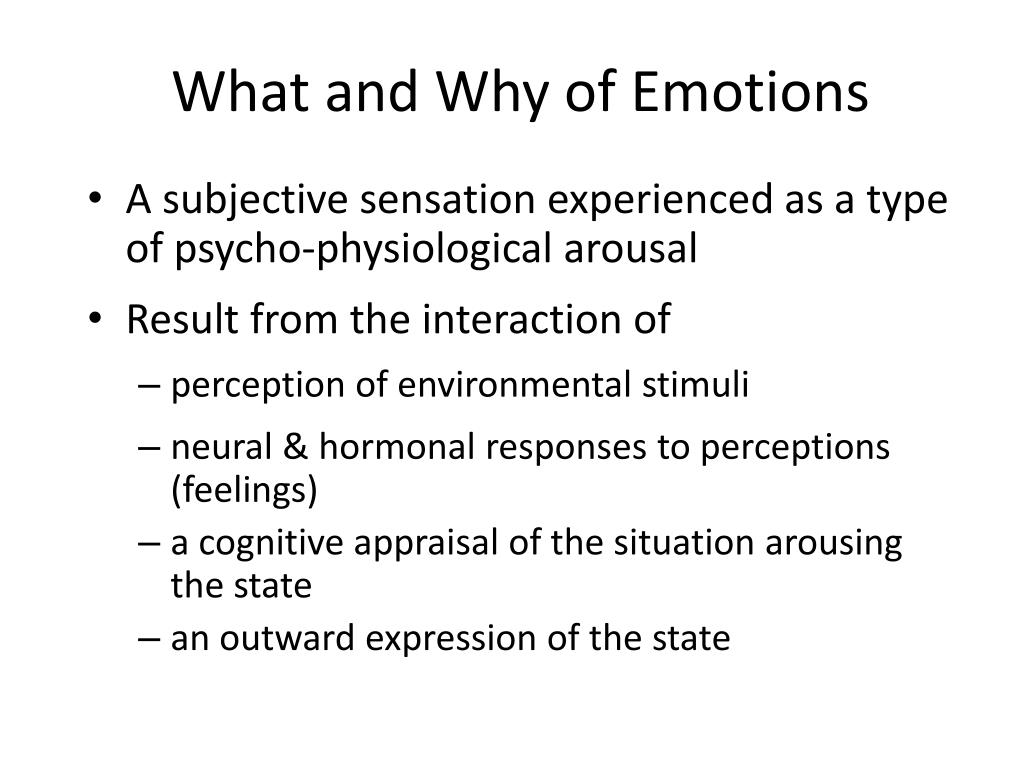 What and Why of Emotions

• A subjective sensation experienced as a type of psycho-physiological arousal
• Result from the interaction of
– perception of environmental stimuli
– neural & hormonal responses to perceptions (feelings)
– a cognitive appraisal of the situation arousing the state
– an outward expression of the state